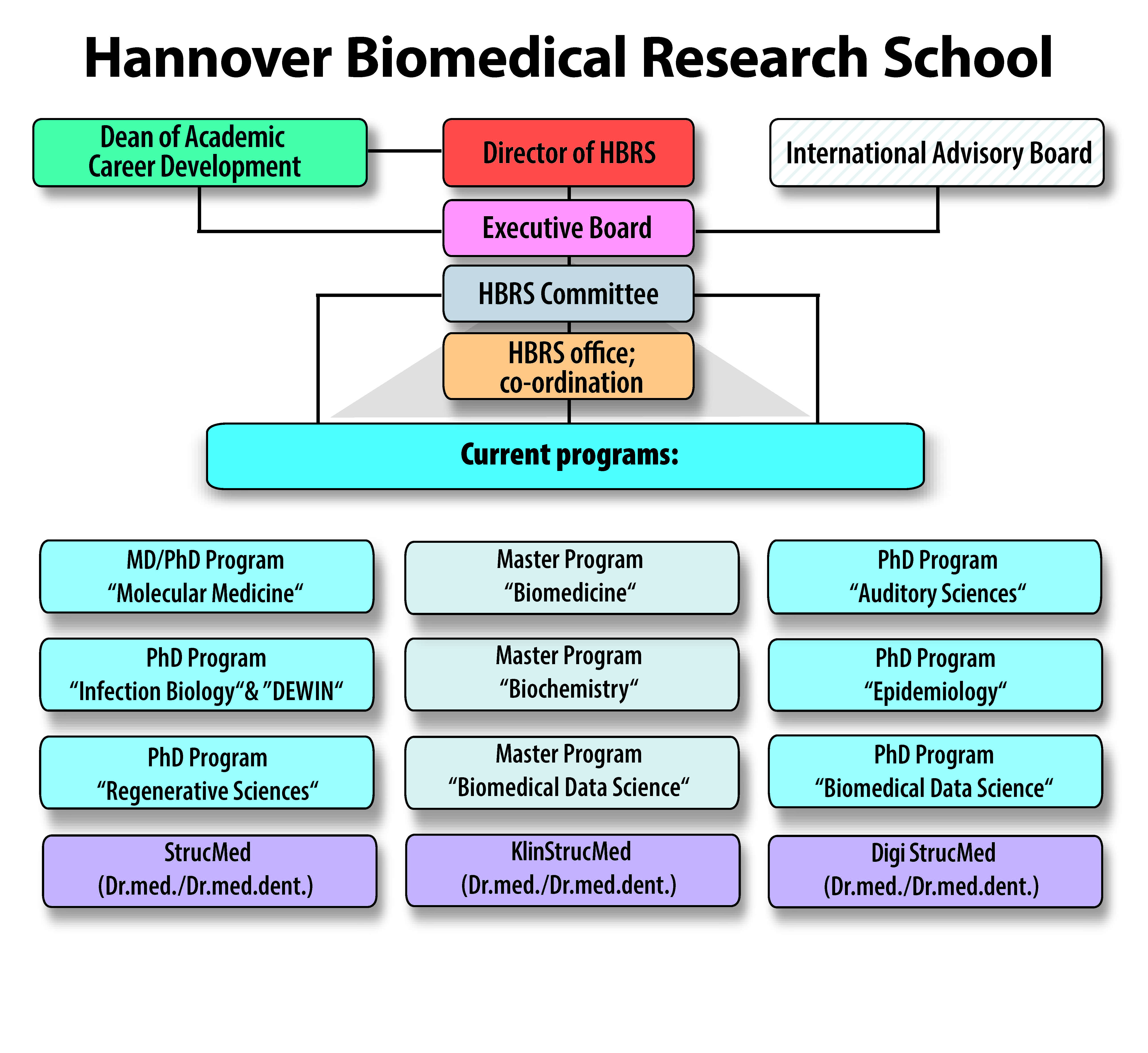 Hannover Biomedical Research School

Dean of Academic Career Development

Director of HBRS

International Advisory Board

Executive Board

HBRS Committee

HBRS office; co-ordination

Current programs:

MD/PhD Program “Molecular Medicine“

Master Program “Biomedicine“

PhD Program “Auditory Sciences“

PhD Program “Infection Biology“& ”DEWIN“

Master Program “Biochemistry“

PhD Program “Epidemiology“

PhD Program “Regenerative Sciences“

Master Program “Biomedical Data Science“

PhD Program “Biomedical Data Science“

StrucMed (Dr.med./Dr.med.dent.)

KlinStrucMed (Dr.med./Dr.med.dent.)

Digi StrucMed (Dr.med./Dr.med.dent.)